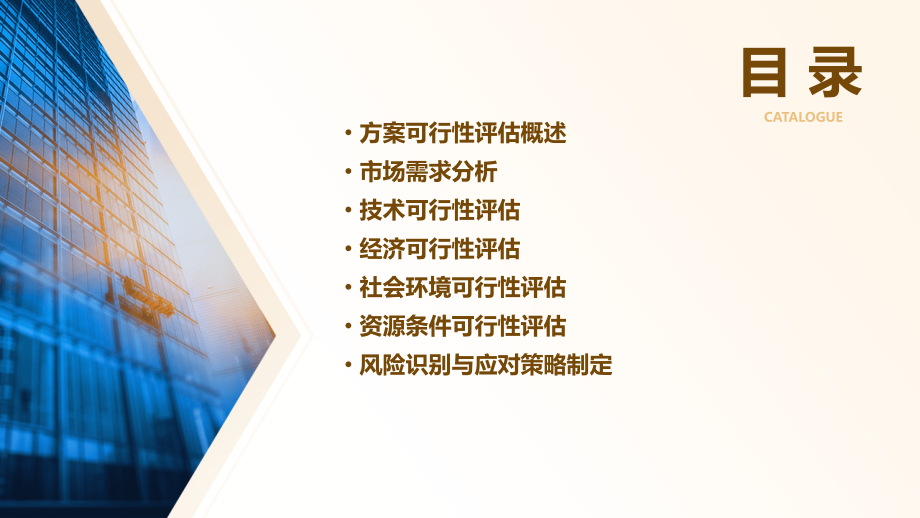 目录
CATALOGUE

• 方案可行性评估概述
• 市场需求分析
• 技术可行性评估
• 经济可行性评估
• 社会环境可行性评估
• 资源条件可行性评估
• 风险识别与应对策略制定